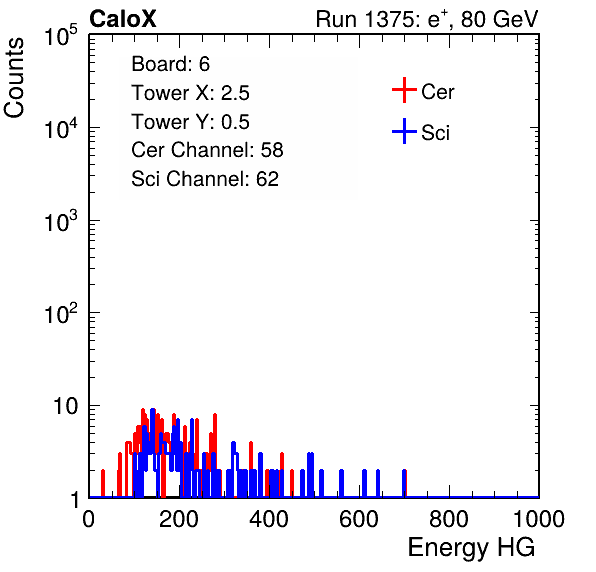 CaloX

Run 1375: $e^{+}$, 80 GeV

Counts

$10^5$

$10^4$

$10^3$

$10^2$

10

1

Board: 6
Tower X: 2.5
Tower Y: 0.5
Cer Channel: 58
Sci Channel: 62

Cer

Sci

0 200 400 600 800 1000

Energy HG